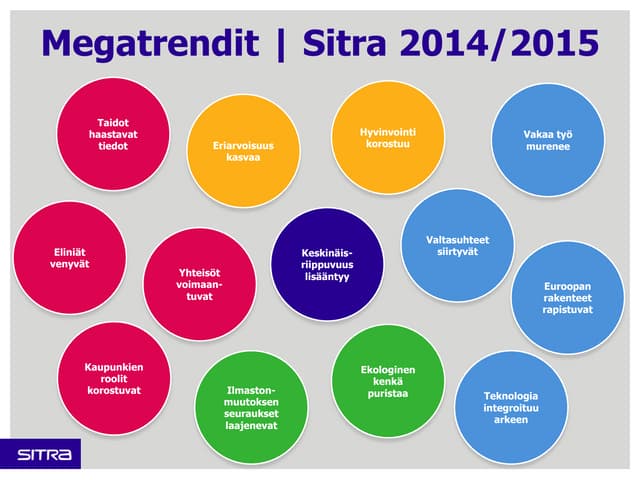 Megatrendit | Sitra 2014/2015

Taidot haastavat tiedot

Eriarvoisuus kasvaa

Hyvinvointi korostuu

Vakaa työ murenee

Eliniät venyvät

Yhteisöt voimaantuvat

Keskinäisriippuvuus lisääntyy

Valtasuhteet siirtyvät

Euroopan rakenteet rapistuvat

Kaupunkien roolit korostuvat

Ilmastonmuutoksen seuraukset laajenevat

Ekologinen kenkä puristaa

Teknologia integroituu arkeen

SITRA